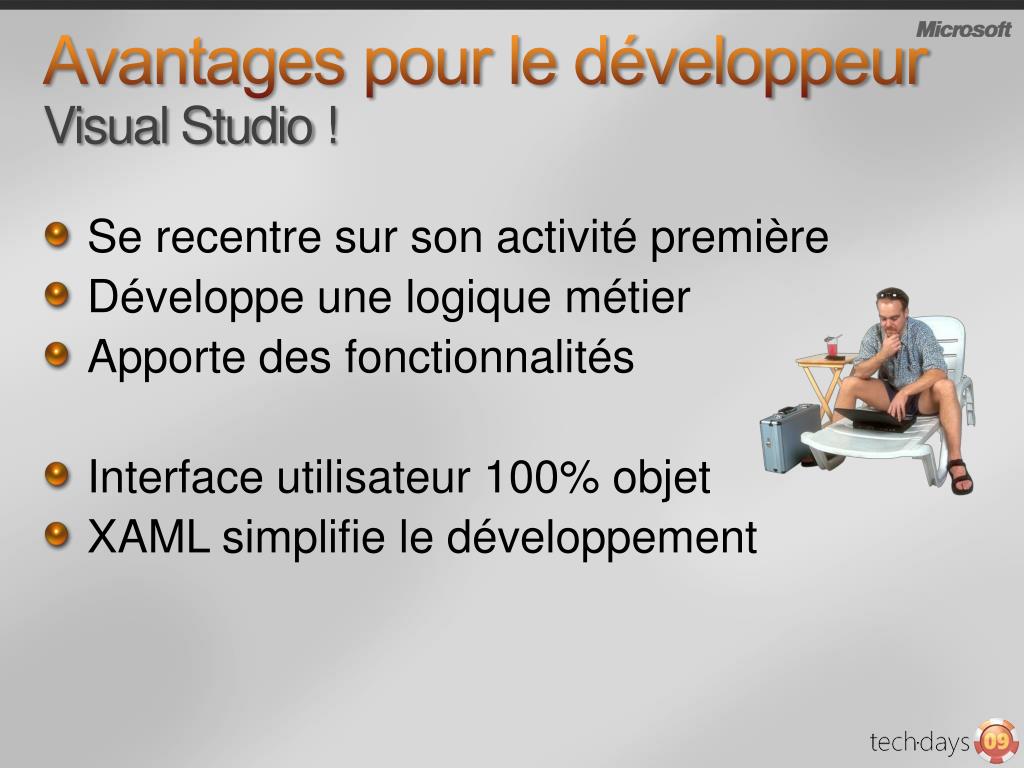 Microsoft

Avantages pour le développeur
Visual Studio !

Se recentre sur son activité première
Développe une logique métier
Apporte des fonctionnalités

Interface utilisateur 100% objet
XAML simplifie le développement

tech·days 09